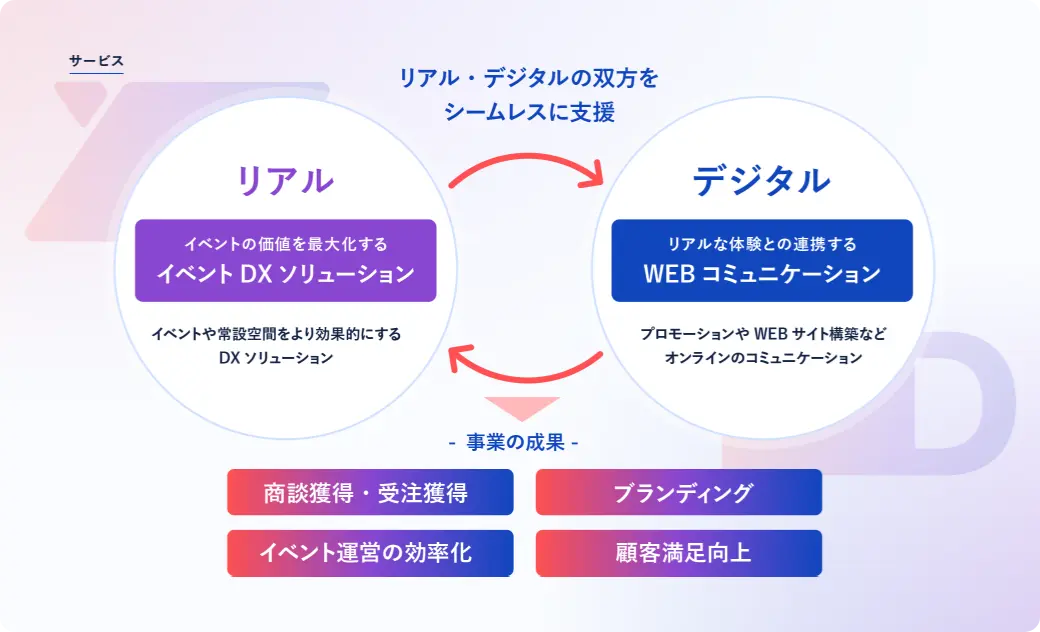 サービス

リアル・デジタルの双方を
シームレスに支援

リアル

イベントの価値を最大化する
イベント DX ソリューション

イベントや常設空間をより効果的にする
DX ソリューション

デジタル

リアルな体験との連携する
WEB コミュニケーション

プロモーションや WEB サイト構築など
オンラインのコミュニケーション

- 事業の成果 -

商談獲得・受注獲得

ブランディング

イベント運営の効率化

顧客満足向上